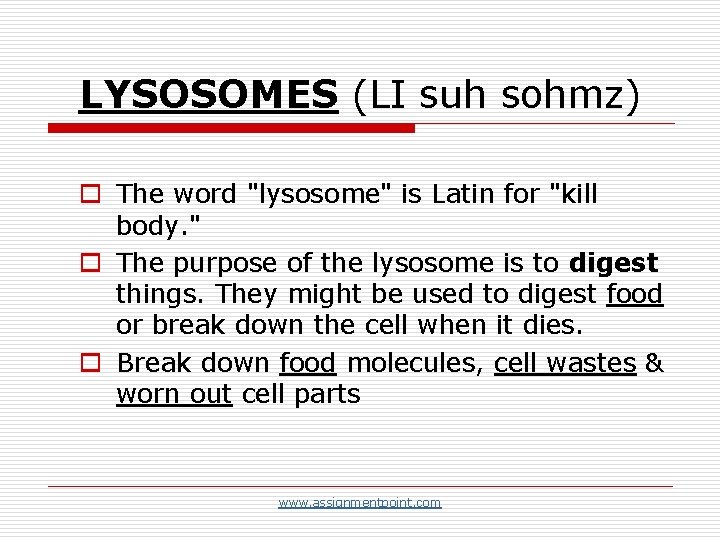 LYSOSOMES (LI suh sohmz)

The word "lysosome" is Latin for "kill body."

The purpose of the lysosome is to digest things. They might be used to digest food or break down the cell when it dies.

Break down food molecules, cell wastes & worn out cell parts

www.assignmentpoint.com